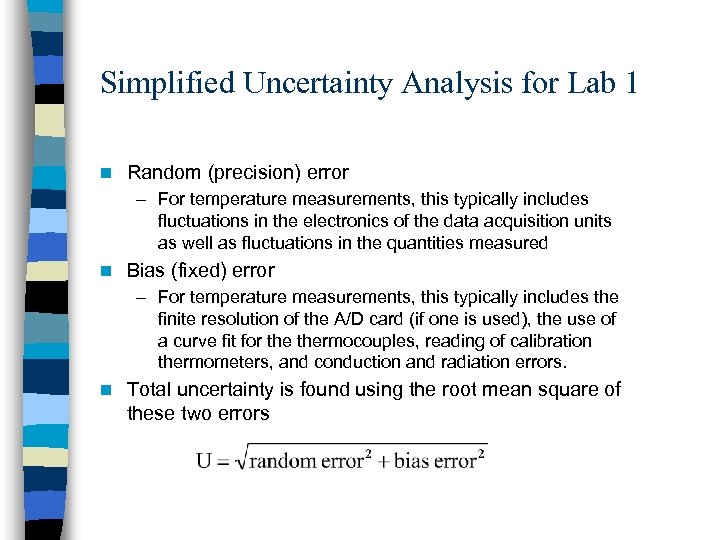 Simplified Uncertainty Analysis for Lab 1

Random (precision) error

– For temperature measurements, this typically includes fluctuations in the electronics of the data acquisition units as well as fluctuations in the quantities measured

Bias (fixed) error

– For temperature measurements, this typically includes the finite resolution of the A/D card (if one is used), the use of a curve fit for the thermocouples, reading of calibration thermometers, and conduction and radiation errors.

Total uncertainty is found using the root mean square of these two errors

$U = \sqrt{\text{random error}^2 + \text{bias error}^2}$